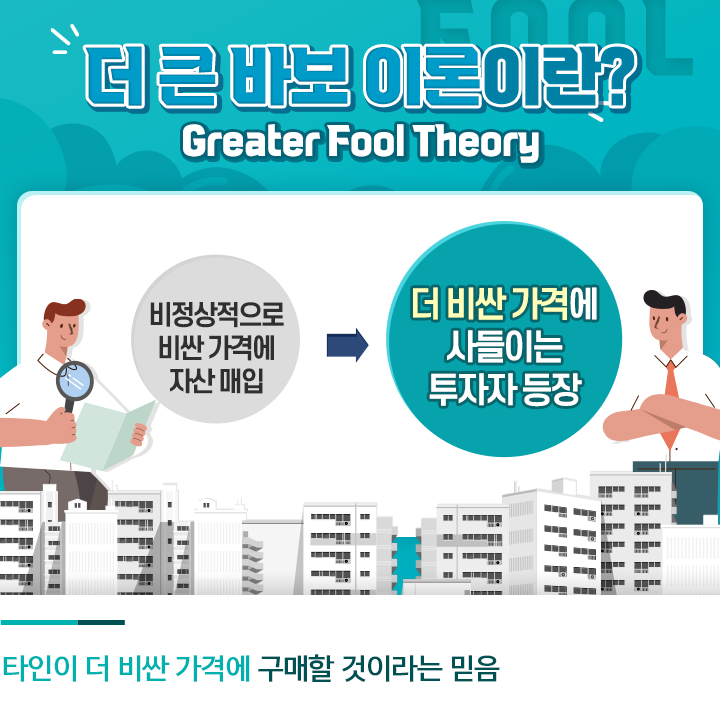 FOOL

더 큰 바보 이론이란?
Greater Fool Theory

비정상적으로 비싼 가격에 자산 매입

더 비싼 가격에 사들이는 투자자 등장

타인이 더 비싼 가격에 구매할 것이라는 믿음